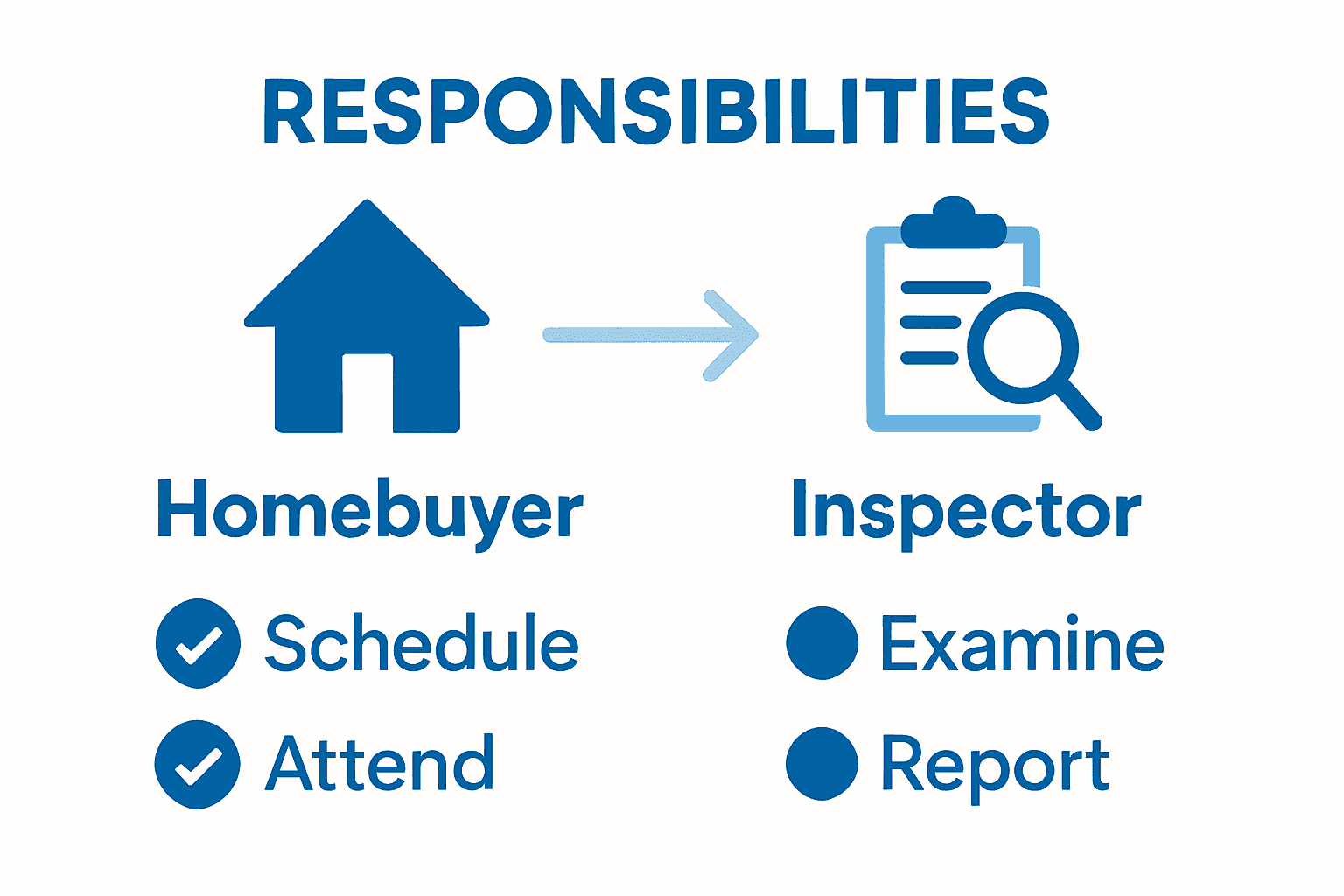 RESPONSIBILITIES

Homebuyer

Schedule

Attend

Inspector

Examine

Report